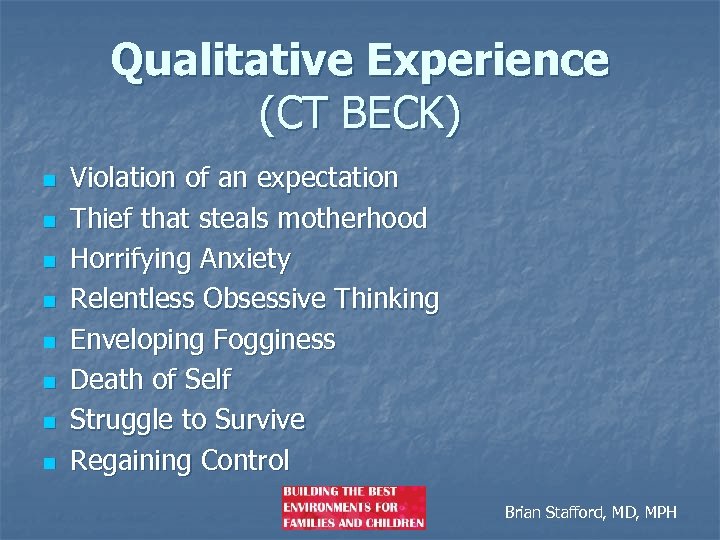 Qualitative Experience
(CT BECK)

- Violation of an expectation
- Thief that steals motherhood
- Horrifying Anxiety
- Relentless Obsessive Thinking
- Enveloping Fogginess
- Death of Self
- Struggle to Survive
- Regaining Control

BUILDING THE BEST ENVIRONMENTS FOR FAMILIES AND CHILDREN

Brian Stafford, MD, MPH